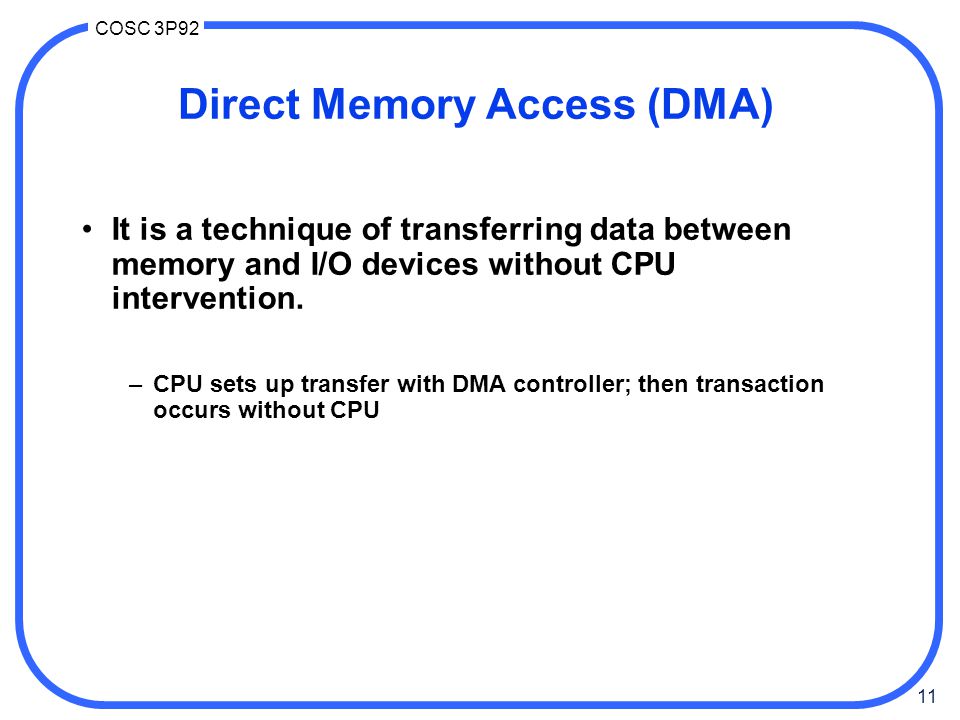 COSC 3P92

Direct Memory Access (DMA)

• It is a technique of transferring data between memory and I/O devices without CPU intervention.

– CPU sets up transfer with DMA controller; then transaction occurs without CPU

11